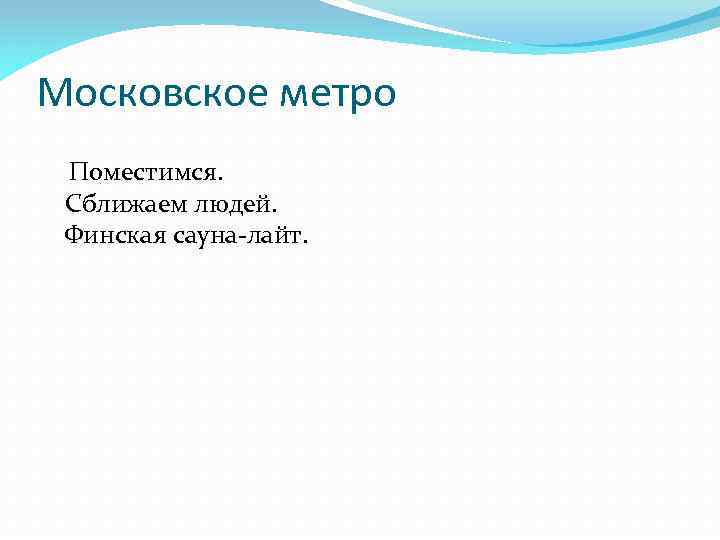 Московское метро

Поместимся.
Сближаем людей.
Финская сауна-лайт.